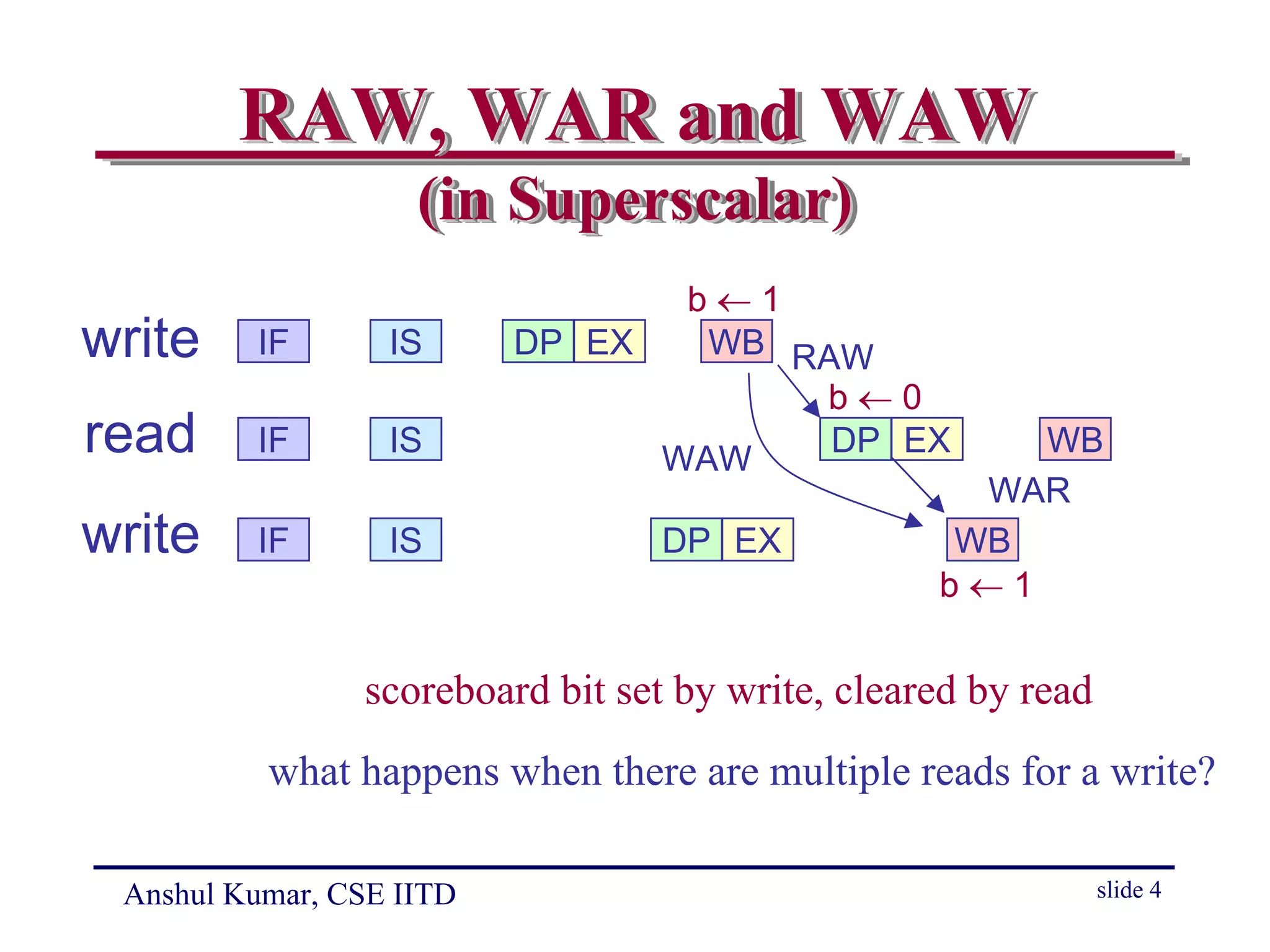 RAW, WAR and WAW
(in Superscalar)

$b \leftarrow 1$

write IF IS DP EX WB

RAW

$b \leftarrow 0$

read IF IS DP EX WB

WAW

WAR

write IF IS DP EX WB

$b \leftarrow 1$

scoreboard bit set by write, cleared by read

what happens when there are multiple reads for a write?

Anshul Kumar, CSE IITD

slide 4